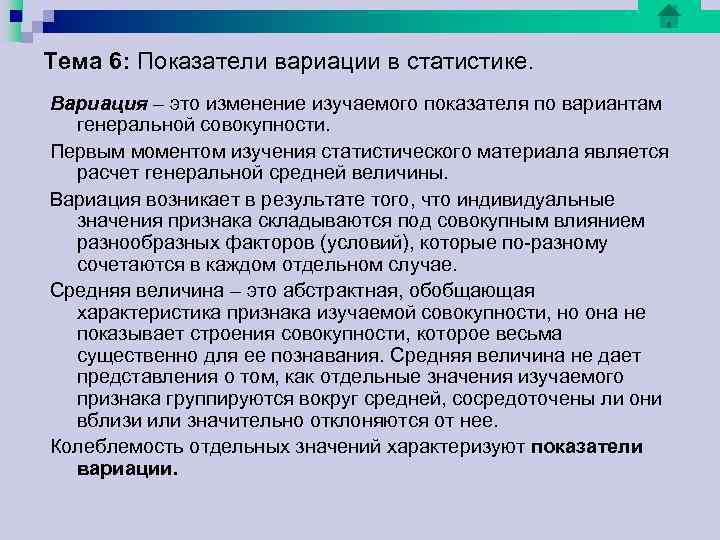 Тема 6: Показатели вариации в статистике.

Вариация – это изменение изучаемого показателя по вариантам генеральной совокупности.

Первым моментом изучения статистического материала является расчет генеральной средней величины.

Вариация возникает в результате того, что индивидуальные значения признака складываются под совокупным влиянием разнообразных факторов (условий), которые по-разному сочетаются в каждом отдельном случае.

Средняя величина – это абстрактная, обобщающая характеристика признака изучаемой совокупности, но она не показывает строения совокупности, которое весьма существенно для ее познавания. Средняя величина не дает представления о том, как отдельные значения изучаемого признака группируются вокруг средней, сосредоточены ли они вблизи или значительно отклоняются от нее.

Колеблемость отдельных значений характеризуют показатели вариации.